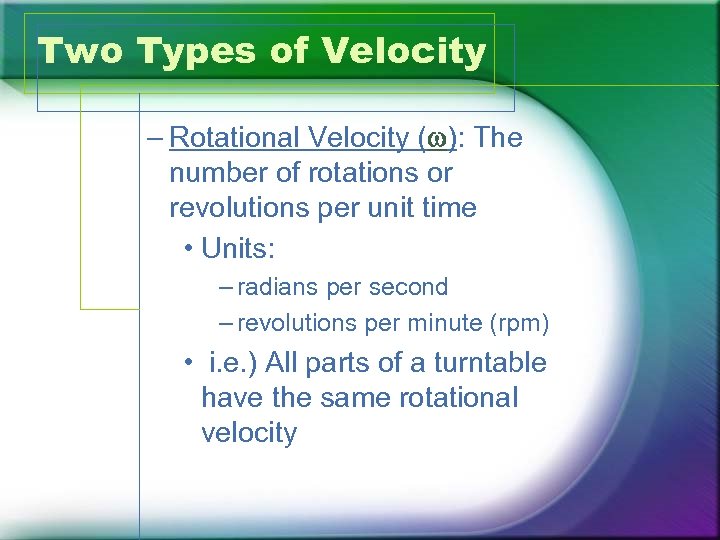 Two Types of Velocity

– Rotational Velocity ($\omega$): The number of rotations or revolutions per unit time

• Units:

– radians per second

– revolutions per minute (rpm)

• i.e.) All parts of a turntable have the same rotational velocity